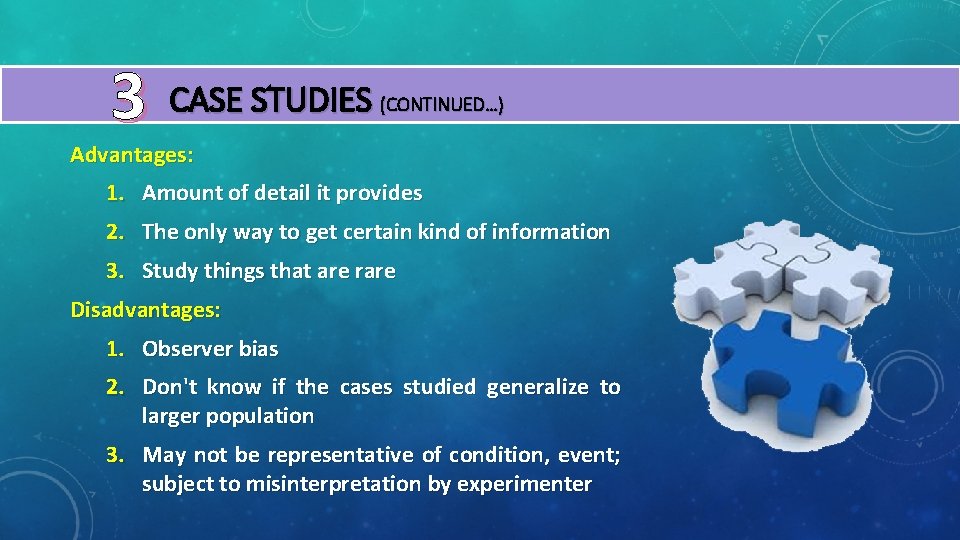 3 CASE STUDIES (CONTINUED…)

Advantages:

1. Amount of detail it provides
2. The only way to get certain kind of information
3. Study things that are rare

Disadvantages:

1. Observer bias
2. Don't know if the cases studied generalize to larger population
3. May not be representative of condition, event; subject to misinterpretation by experimenter